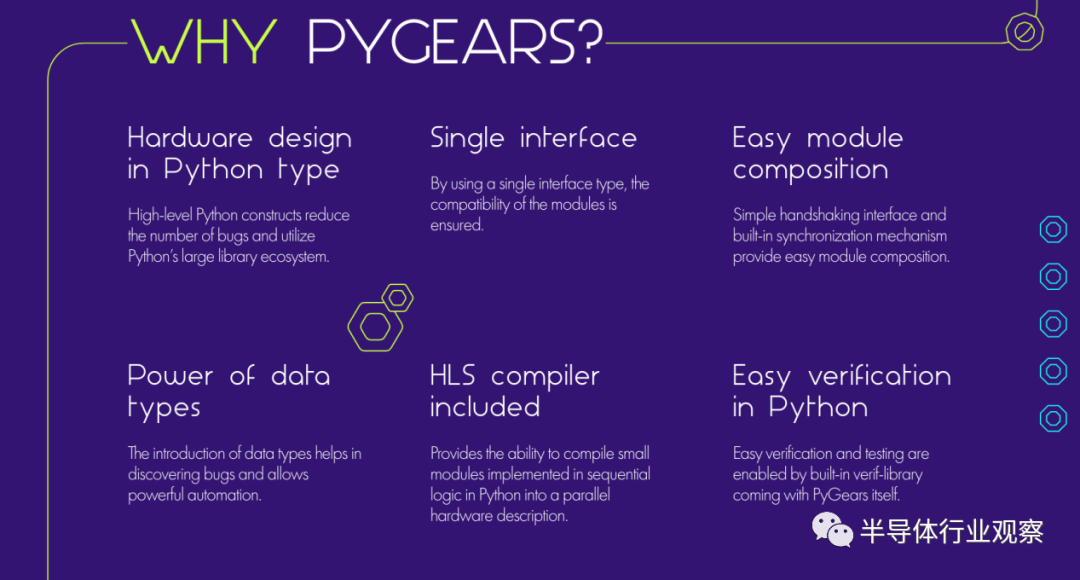 WHY PYGEARS?

Hardware design in Python type

High-level Python constructs reduce the number of bugs and utilize Python's large library ecosystem.

Single interface

By using a single interface type, the compatibility of the modules is ensured.

Easy module composition

Simple handshaking interface and built-in synchronization mechanism provide easy module composition.

Power of data types

The introduction of data types helps in discovering bugs and allows powerful automation.

HLS compiler included

Provides the ability to compile small modules implemented in sequential logic in Python into a parallel hardware description.

Easy verification in Python

Easy verification and testing are enabled by built-in verif-library coming with PyGears itself.

半导体行业观察